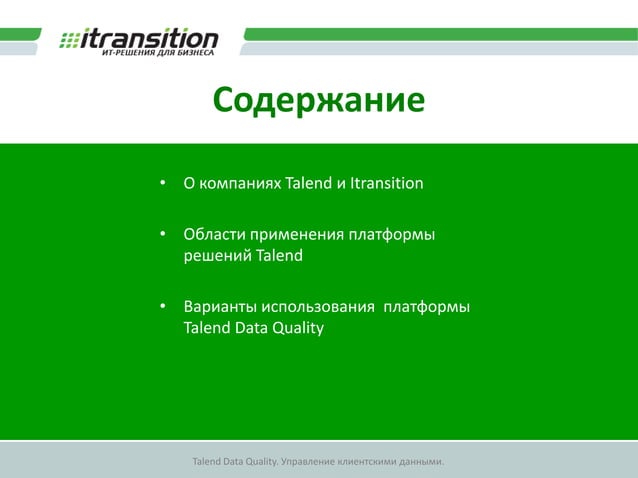 itransition
ИТ-РЕШЕНИЯ ДЛЯ БИЗНЕСА

Содержание

• О компаниях Talend и Itransition

• Области применения платформы решений Talend

• Варианты использования платформы Talend Data Quality

Talend Data Quality. Управление клиентскими данными.